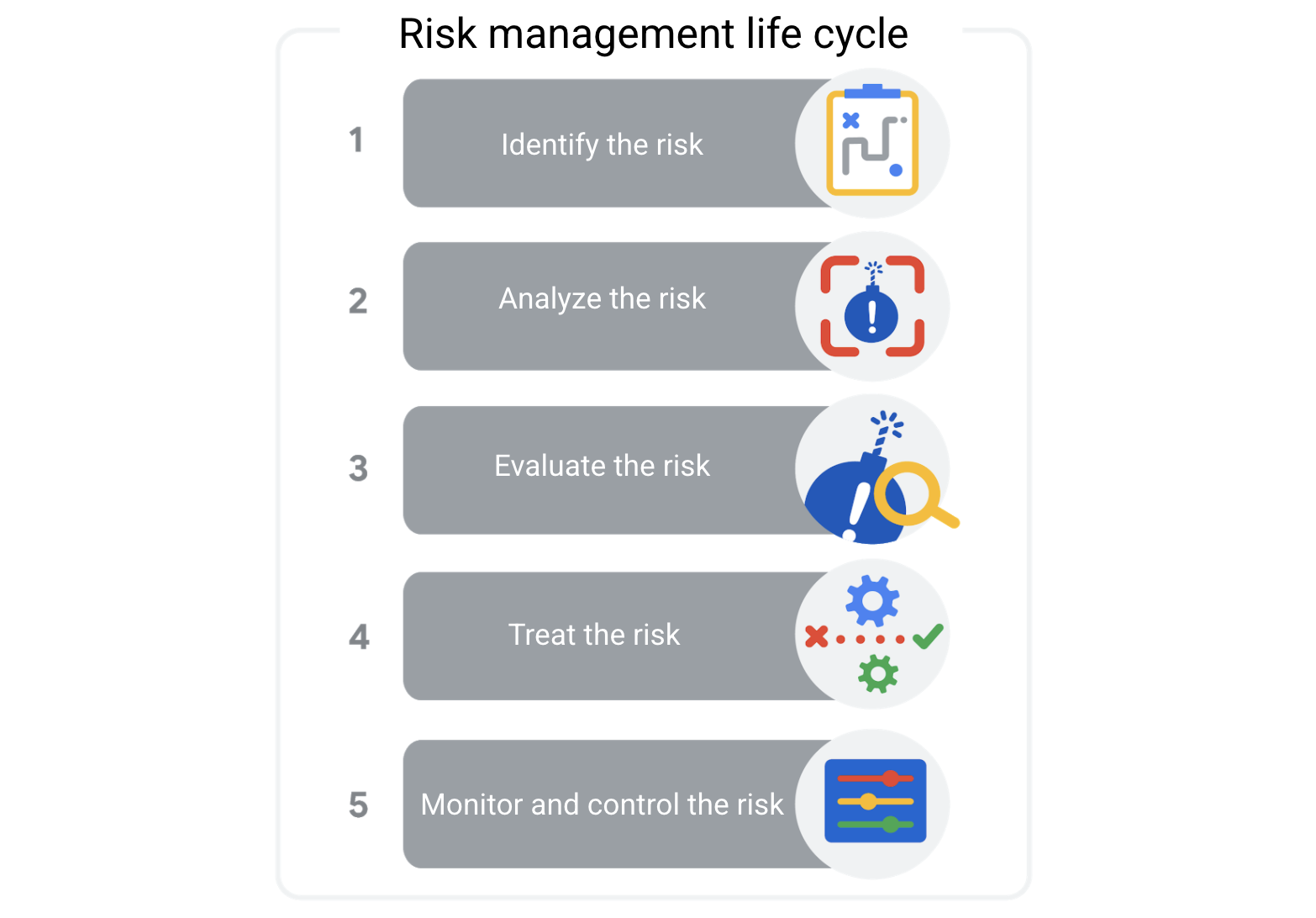 Risk management life cycle

1 Identify the risk

2 Analyze the risk

3 Evaluate the risk

4 Treat the risk

5 Monitor and control the risk